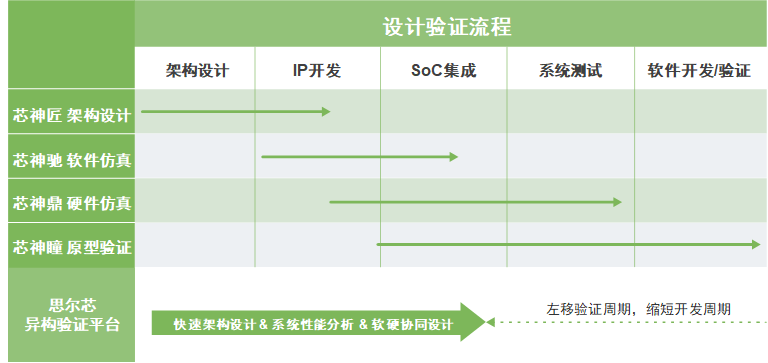 设计验证流程

| | 架构设计 | IP开发 | SoC集成 | 系统测试 | 软件开发/验证 |
|---|---|---|---|---|---|
| 芯神匠 架构设计 | | | | | |
| 芯神驰 软件仿真 | | | | | |
| 芯神鼎 硬件仿真 | | | | | |
| 芯神瞳 原型验证 | | | | | |

思尔芯
异构验证平台

快速架构设计 & 系统性能分析 & 软硬协同设计

左移验证周期，缩短开发周期